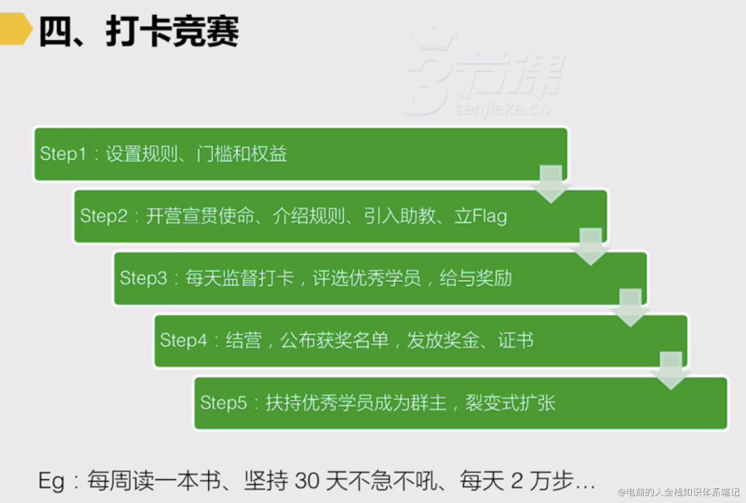 四、打卡竞赛

3节课
sanjieke.cn

Step1：设置规则、门槛和权益

Step2：开营宣贯使命、介绍规则、引入助教、立Flag

Step3：每天监督打卡，评选优秀学员，给与奖励

Step4：结营，公布获奖名单，发放奖金、证书

Step5：扶持优秀学员成为群主，裂变式扩张

Eg：每周读一本书、坚持 30 天不急不吼、每天 2 万步…

@电商的人全栈知识体系笔记